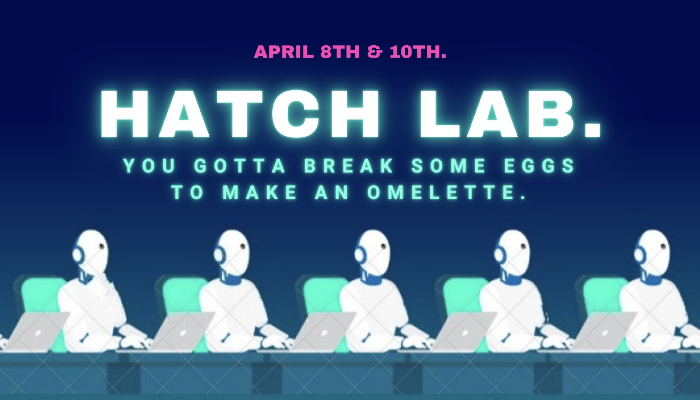 APRIL 8TH & 10TH.

HATCH LAB.

YOU GOTTA BREAK SOME EGGS TO MAKE AN OMELETTE.